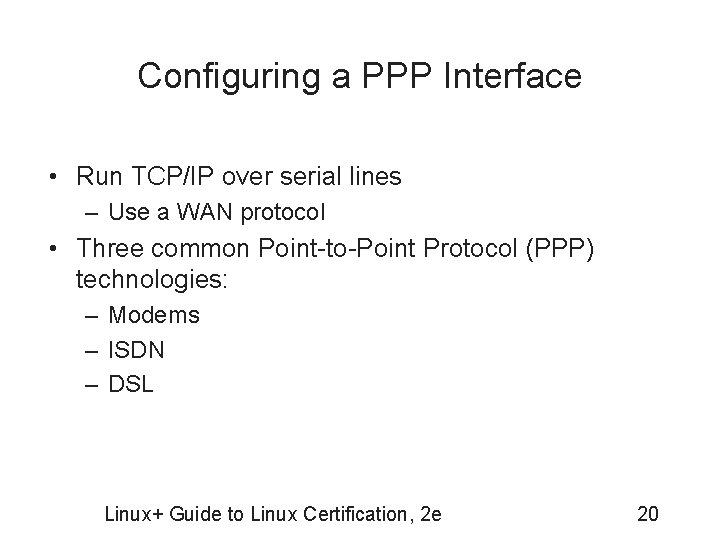 Configuring a PPP Interface

• Run TCP/IP over serial lines
– Use a WAN protocol
• Three common Point-to-Point Protocol (PPP) technologies:
– Modems
– ISDN
– DSL

Linux+ Guide to Linux Certification, 2e

20